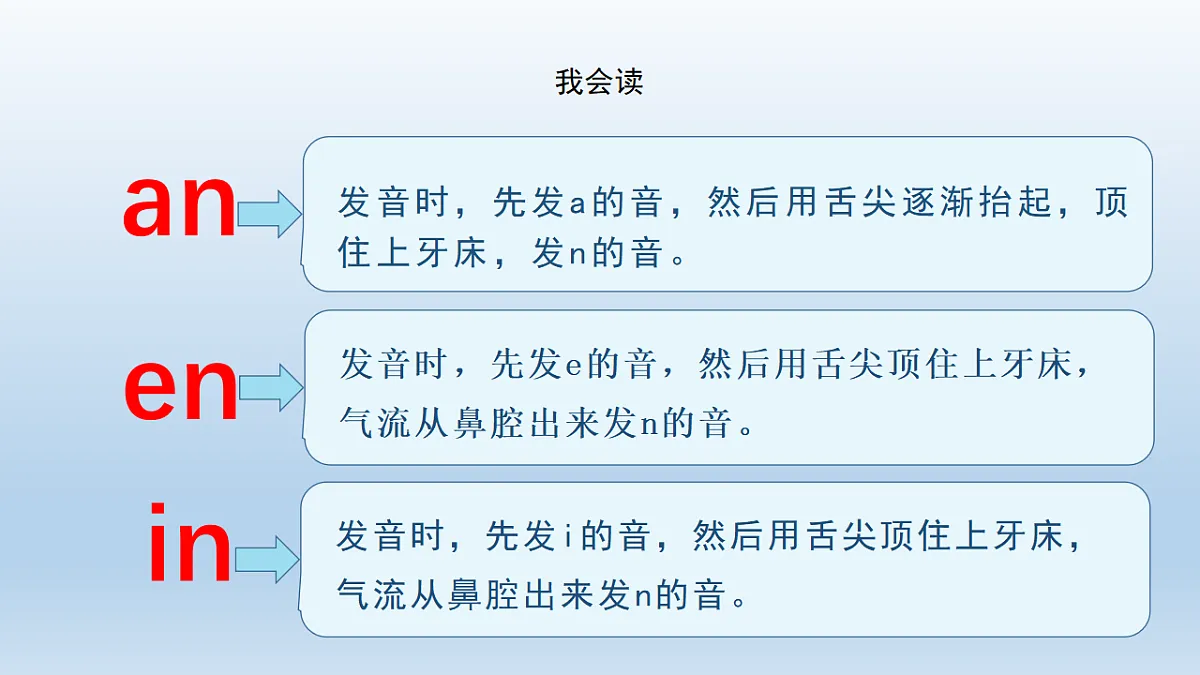 我会读

an

发音时，先发a的音，然后用舌尖逐渐抬起，顶住上牙床，发n的音。

en

发音时，先发e的音，然后用舌尖顶住上牙床，气流从鼻腔出来发n的音。

in

发音时，先发i的音，然后用舌尖顶住上牙床，气流从鼻腔出来发n的音。